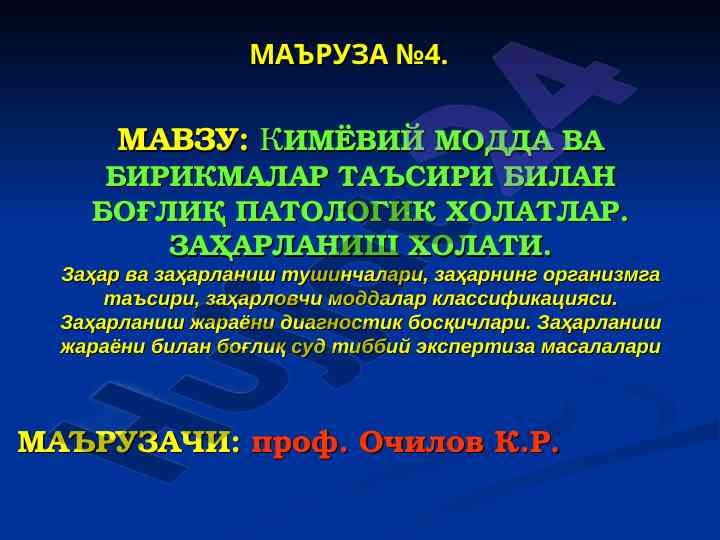 МАЪРУЗА №4.

МАВЗУ: КИМЁВИЙ МОДДА ВА БИРИКМАЛАР ТАЪСИРИ БИЛАН БОҒЛИҚ ПАТОЛОГИК ХОЛАТЛАР. ЗАҲАРЛАНИШ ХОЛАТИ.

Заҳар ва заҳарланиш тушинчалари, заҳарнинг организмга таъсири, заҳарловчи моддалар классификацияси. Заҳарланиш жараёни диагностик босқичлари. Заҳарланиш жараёни билан боғлиқ суд тиббий экспертиза масалалари

МАЪРУЗАЧИ: проф. Очилов К.Р.